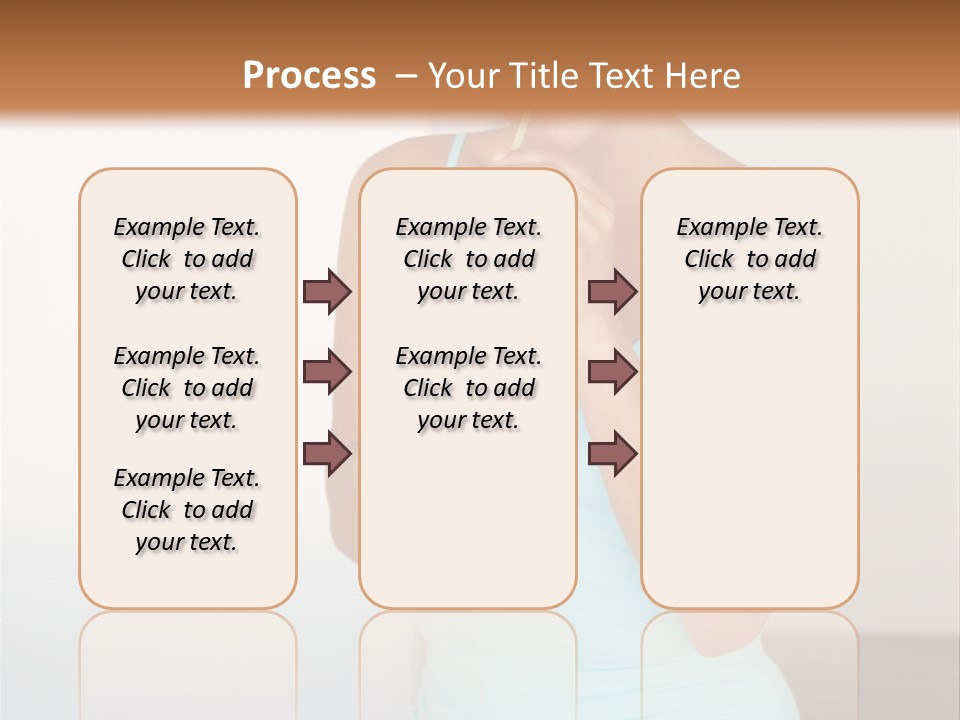 Process – Your Title Text Here

Example Text. Click to add your text.

Example Text. Click to add your text.

Example Text. Click to add your text.

Example Text. Click to add your text.

Example Text. Click to add your text.

Example Text. Click to add your text.